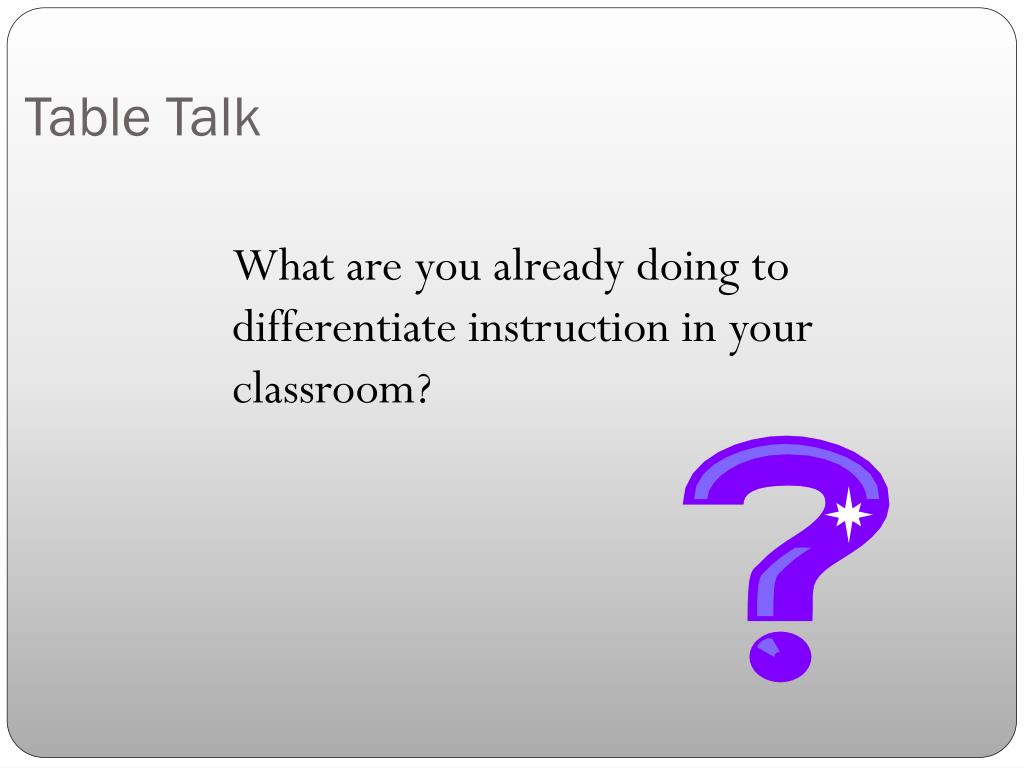 Table Talk

What are you already doing to differentiate instruction in your classroom?